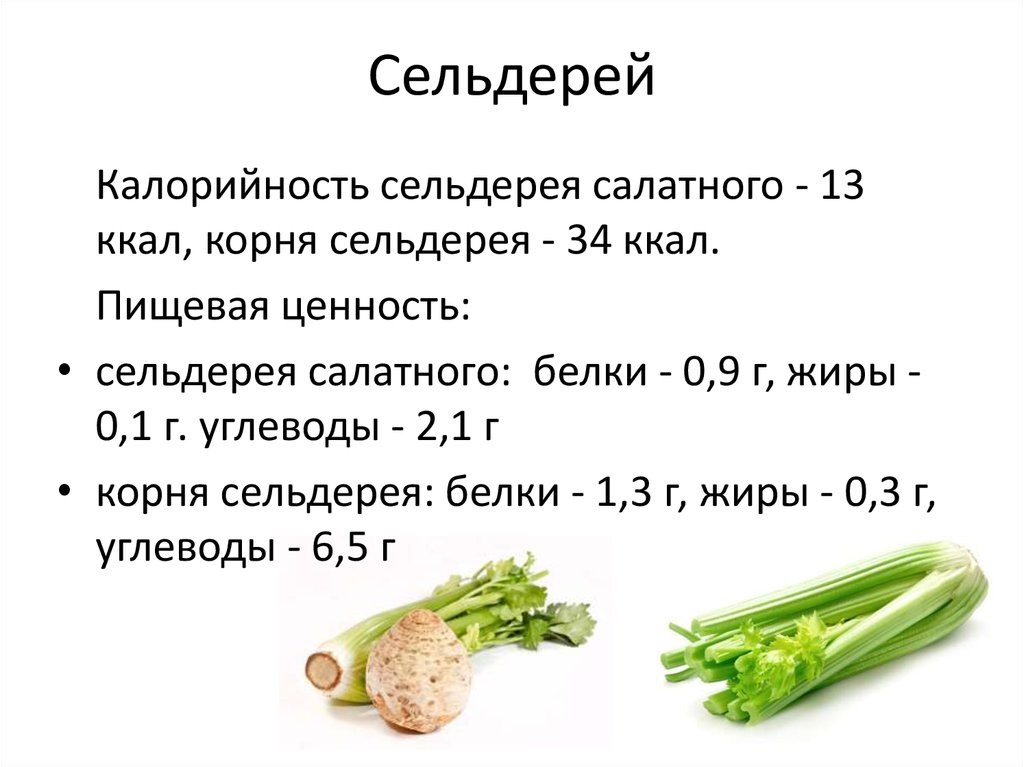 Сельдерей

Калорийность сельдерея салатного - 13 ккал, корня сельдерея - 34 ккал.

Пищевая ценность:

• сельдерея салатного: белки - 0,9 г, жиры - 0,1 г. углеводы - 2,1 г

• корня сельдерея: белки - 1,3 г, жиры - 0,3 г, углеводы - 6,5 г